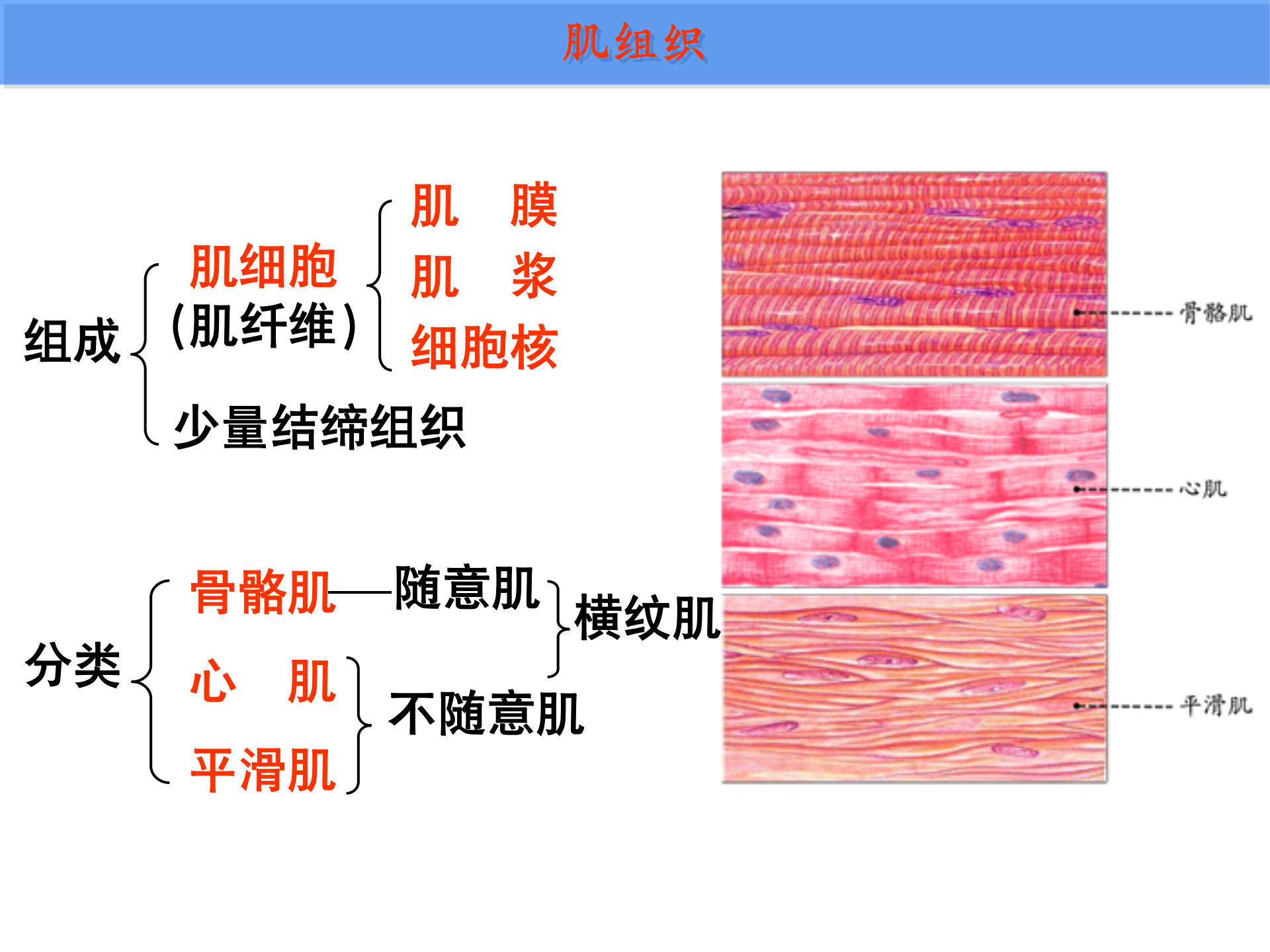 肌组织

组成

肌细胞
（肌纤维）

肌　膜
肌　浆
细胞核

少量结缔组织

分类

骨骼肌——随意肌
心　肌
平滑肌

横纹肌

不随意肌

骨骼肌

心肌

平滑肌